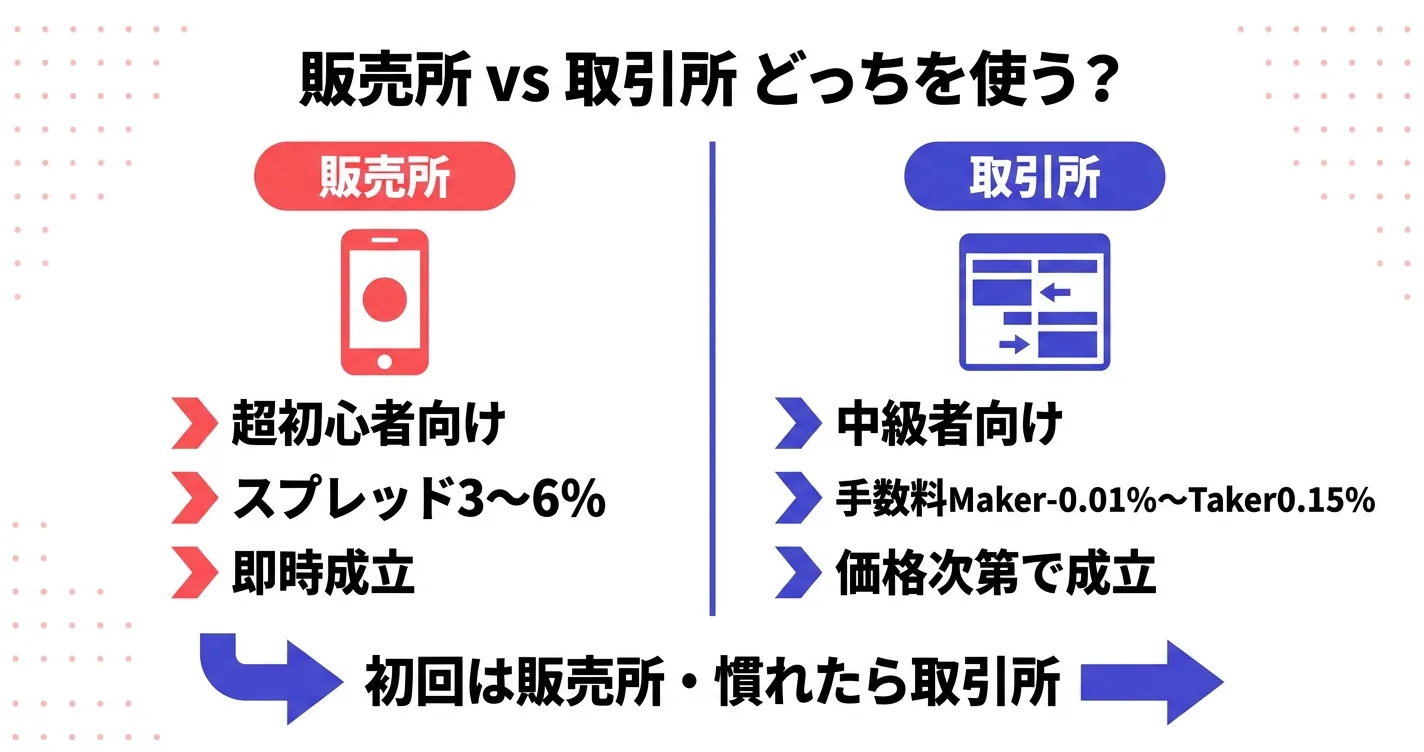 販売所 vs 取引所 どっちを使う？

販売所

超初心者向け

スプレッド3〜6%

即時成立

取引所

中級者向け

手数料Maker-0.01%〜Taker0.15%

価格次第で成立

初回は販売所・慣れたら取引所